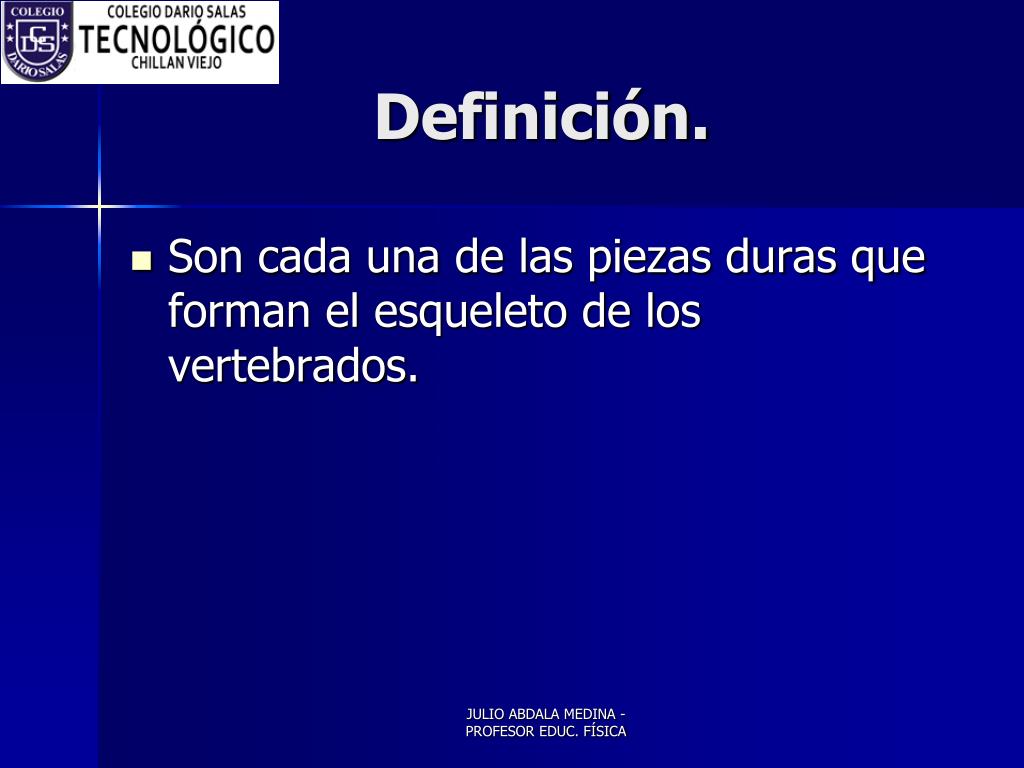 COLEGIO DS DARIO SALAS
COLEGIO DARIO SALAS
TECNOLÓGICO
CHILLAN VIEJO

Definición.

Son cada una de las piezas duras que forman el esqueleto de los vertebrados.

JULIO ABDALA MEDINA - PROFESOR EDUC. FÍSICA